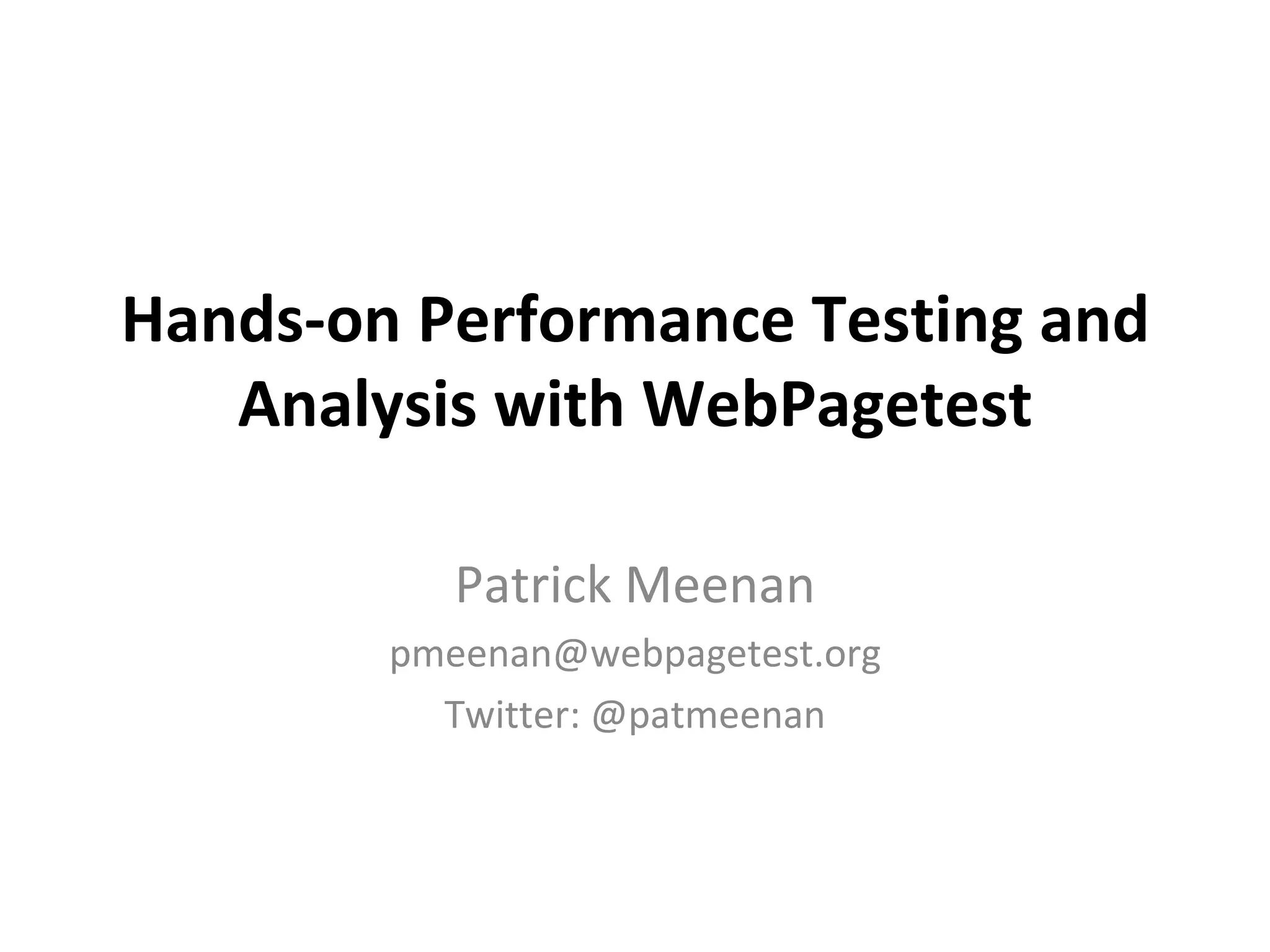 Hands-on Performance Testing and Analysis with WebPagetest

Patrick Meenan

pmeenan@webpagetest.org

Twitter: @patmeenan